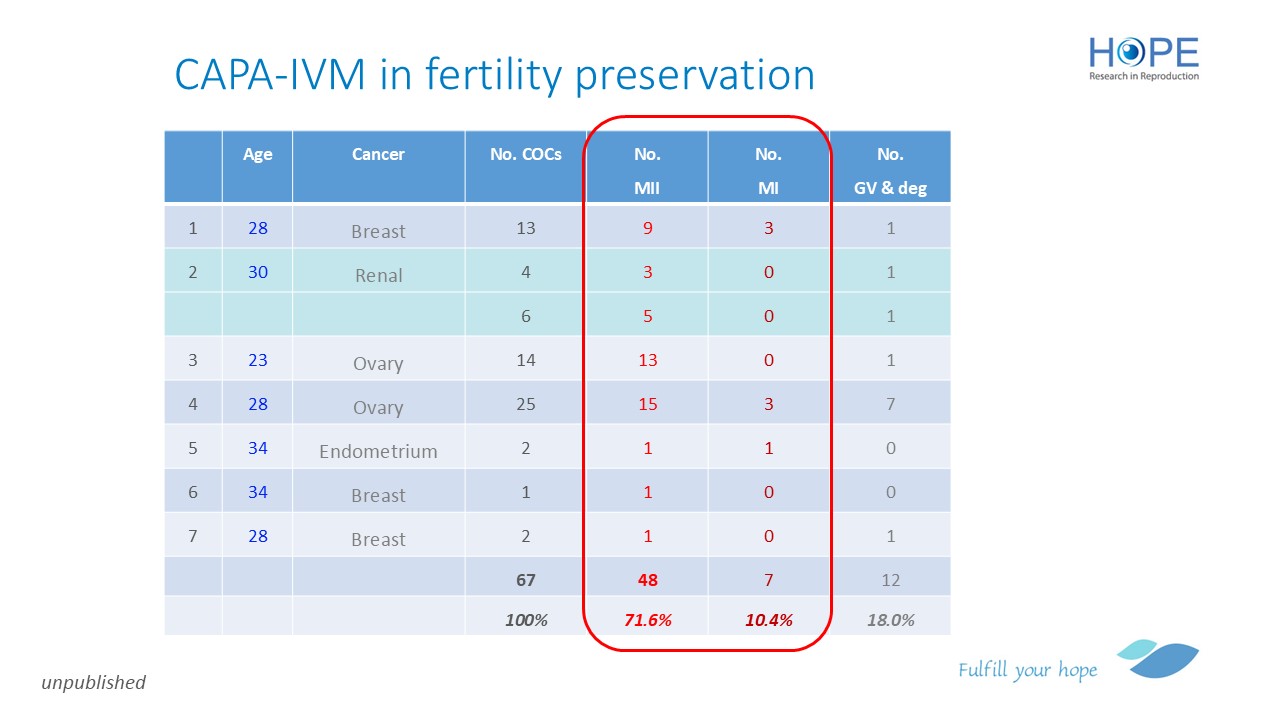 CAPA-IVM in fertility preservation

HOPE
Research in Reproduction

| | Age | Cancer | No. COCs | No. MII | No. MI | No. GV & deg |
|---|---|---|---|---|---|---|
| 1 | 28 | Breast | 13 | 9 | 3 | 1 |
| 2 | 30 | Renal | 4 | 3 | 0 | 1 |
| | | | 6 | 5 | 0 | 1 |
| 3 | 23 | Ovary | 14 | 13 | 0 | 1 |
| 4 | 28 | Ovary | 25 | 15 | 3 | 7 |
| 5 | 34 | Endometrium | 2 | 1 | 1 | 0 |
| 6 | 34 | Breast | 1 | 1 | 0 | 0 |
| 7 | 28 | Breast | 2 | 1 | 0 | 1 |
| | | | 67 | 48 | 7 | 12 |
| | | | 100% | 71.6% | 10.4% | 18.0% |

unpublished

Fulfill your hope